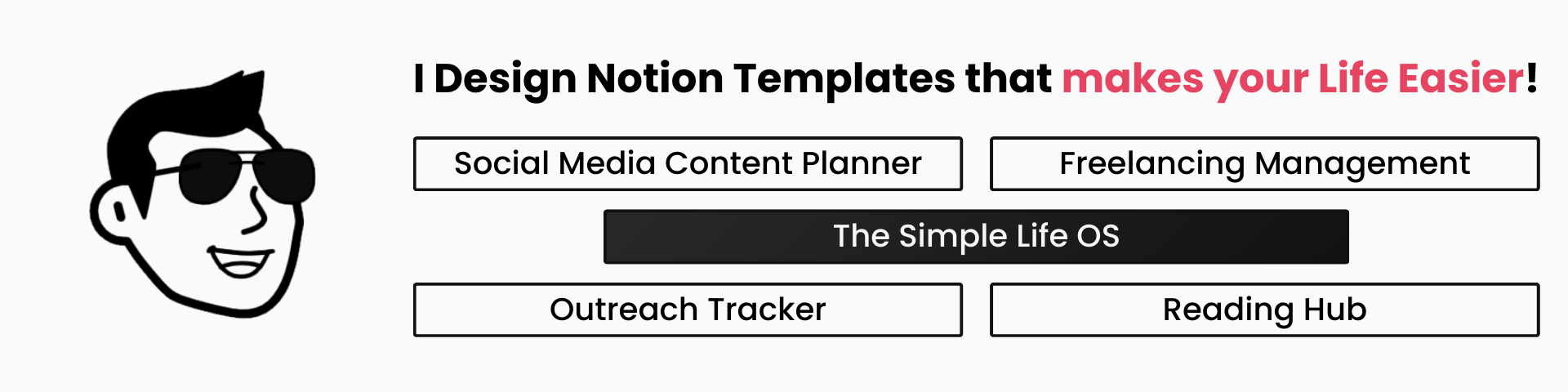 I Design Notion Templates that makes your Life Easier!

Social Media Content Planner

Freelancing Management

The Simple Life OS

Outreach Tracker

Reading Hub